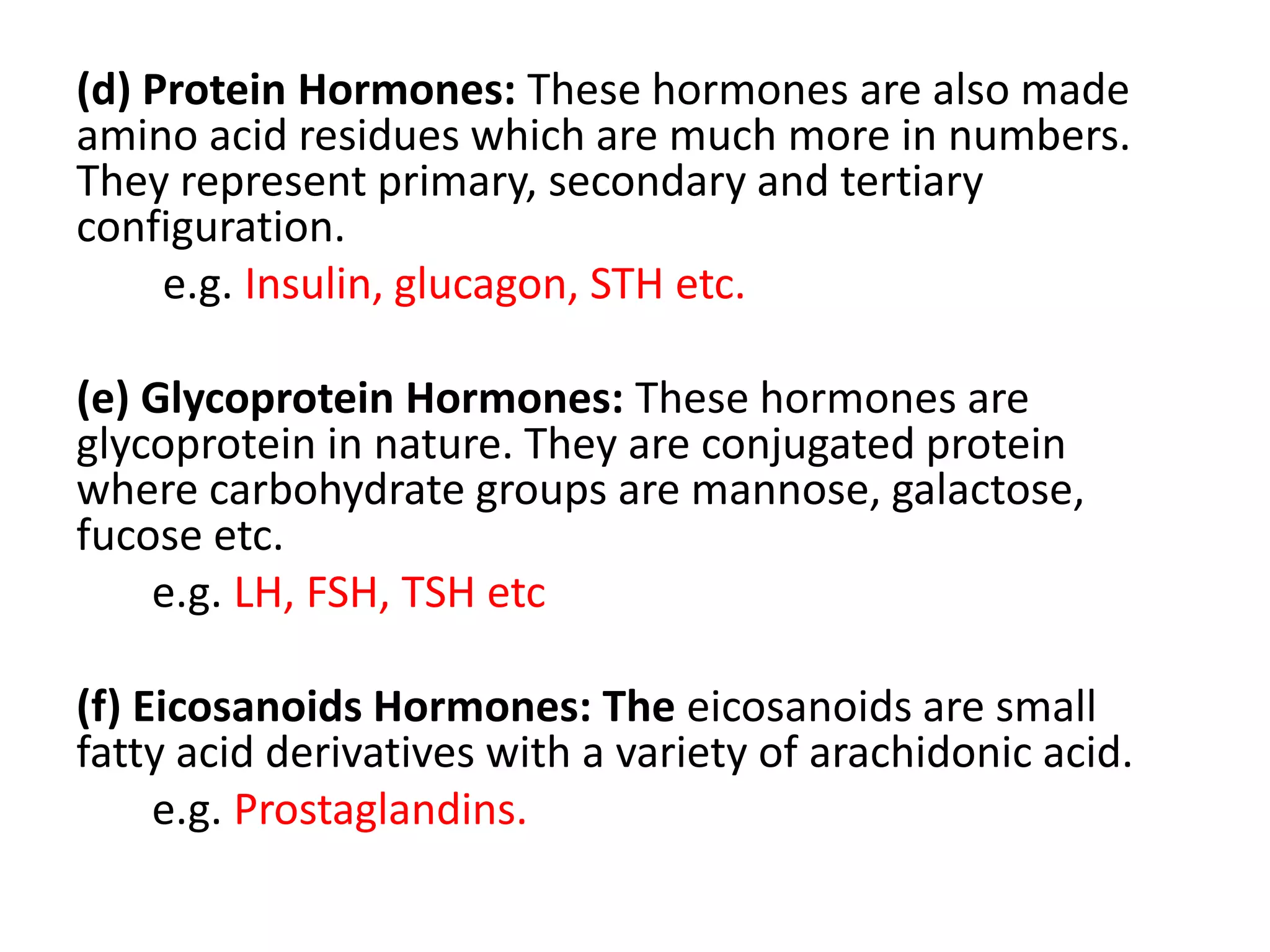 (d) Protein Hormones: These hormones are also made amino acid residues which are much more in numbers. They represent primary, secondary and tertiary configuration.

e.g. Insulin, glucagon, STH etc.

(e) Glycoprotein Hormones: These hormones are glycoprotein in nature. They are conjugated protein where carbohydrate groups are mannose, galactose, fucose etc.

e.g. LH, FSH, TSH etc

(f) Eicosanoids Hormones: The eicosanoids are small fatty acid derivatives with a variety of arachidonic acid.

e.g. Prostaglandins.